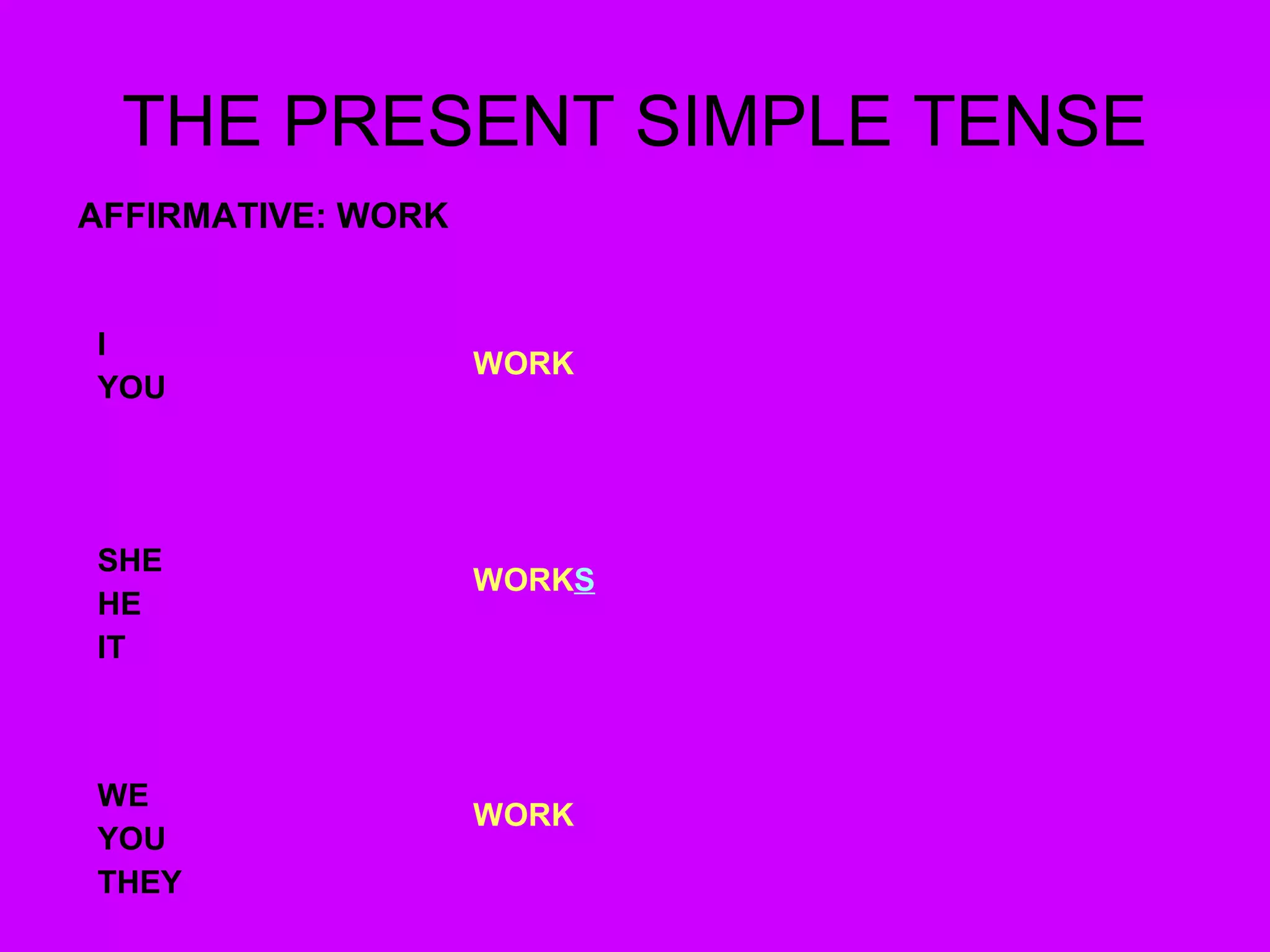 THE PRESENT SIMPLE TENSE

AFFIRMATIVE: WORK

I
YOU

WORK

SHE
HE
IT

WORKS

WE
YOU
THEY

WORK